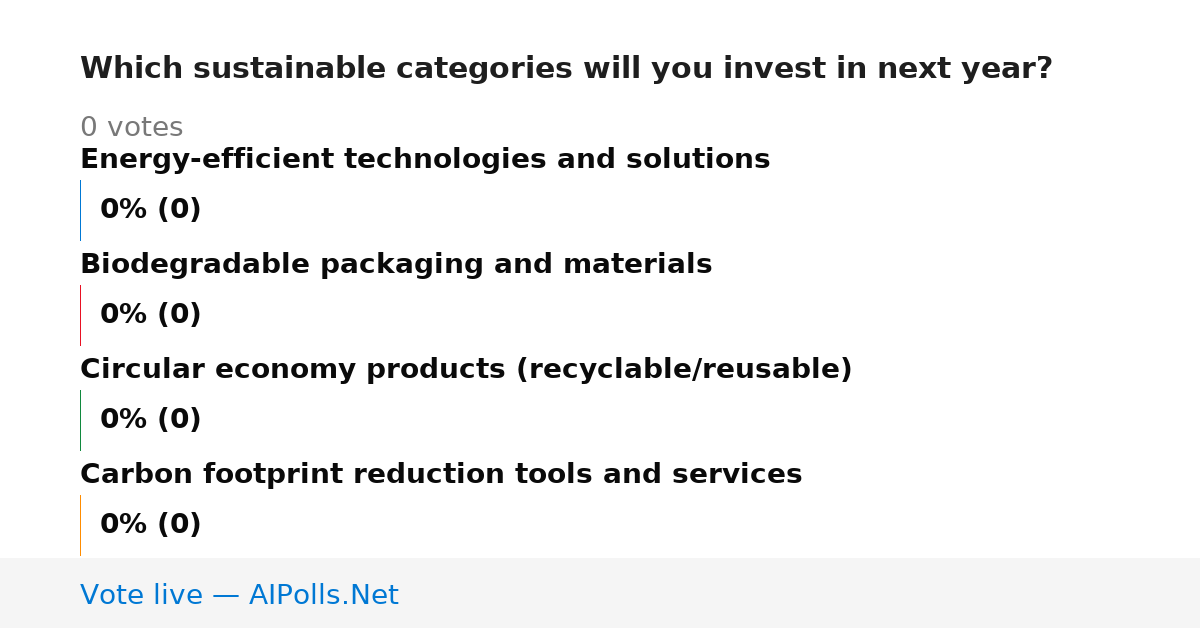 Which sustainable categories will you invest in next year?

0 votes

Energy-efficient technologies and solutions

0% (0)

Biodegradable packaging and materials

0% (0)

Circular economy products (recyclable/reusable)

0% (0)

Carbon footprint reduction tools and services

0% (0)

Vote live — AIPolls.Net